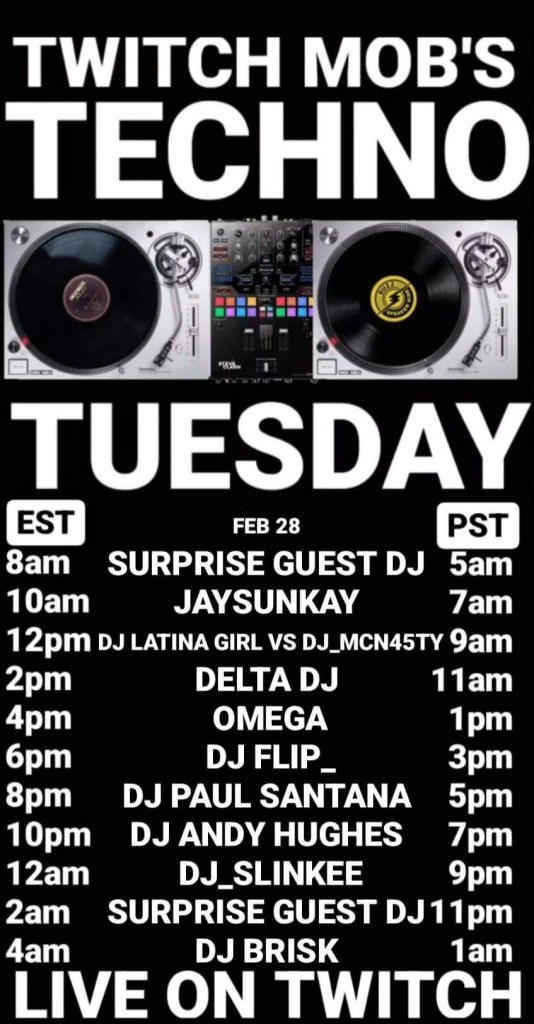 TWITCH MOB'S
TECHNO

TUESDAY

| EST | FEB 28 | PST |
|---|---|---|
| 8am | SURPRISE GUEST DJ | 5am |
| 10am | JAYSUNKAY | 7am |
| 12pm | DJ LATINA GIRL VS DJ_MCN45TY | 9am |
| 2pm | DELTA DJ | 11am |
| 4pm | OMEGA | 1pm |
| 6pm | DJ FLIP_ | 3pm |
| 8pm | DJ PAUL SANTANA | 5pm |
| 10pm | DJ ANDY HUGHES | 7pm |
| 12am | DJ_SLINKEE | 9pm |
| 2am | SURPRISE GUEST DJ | 11pm |
| 4am | DJ BRISK | 1am |

LIVE ON TWITCH